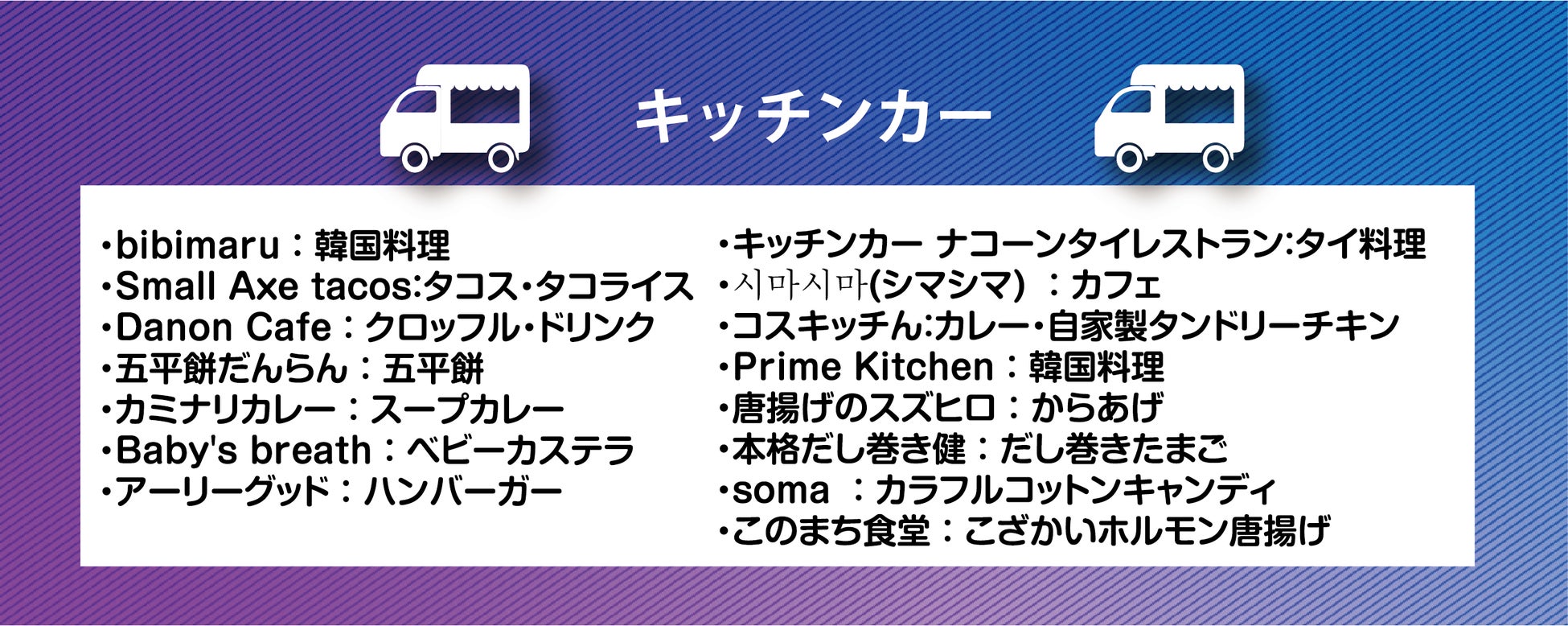 キッチンカー

・bibimaru：韓国料理
・Small Axe tacos:タコス・タコライス
・Danon Cafe：クロッフル・ドリンク
・五平餅だんらん：五平餅
・カミナリカレー：スープカレー
・Baby's breath：ベビーカステラ
・アーリーグッド：ハンバーガー

・キッチンカー ナコーンタイレストラン:タイ料理
・시마시마(シマシマ) ：カフェ
・コスキッチん:カレー・自家製タンドリーチキン
・Prime Kitchen：韓国料理
・唐揚げのスズヒロ：からあげ
・本格だし巻き健：だし巻きたまご
・soma ：カラフルコットンキャンディ
・このまち食堂：こざかいホルモン唐揚げ